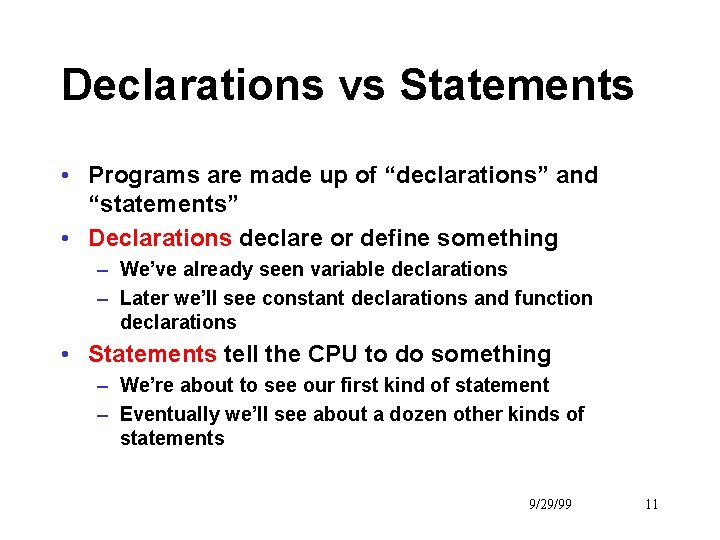 Declarations vs Statements

• Programs are made up of “declarations” and “statements”
• Declarations declare or define something
  – We’ve already seen variable declarations
  – Later we’ll see constant declarations and function declarations
• Statements tell the CPU to do something
  – We’re about to see our first kind of statement
  – Eventually we’ll see about a dozen other kinds of statements

9/29/99 11